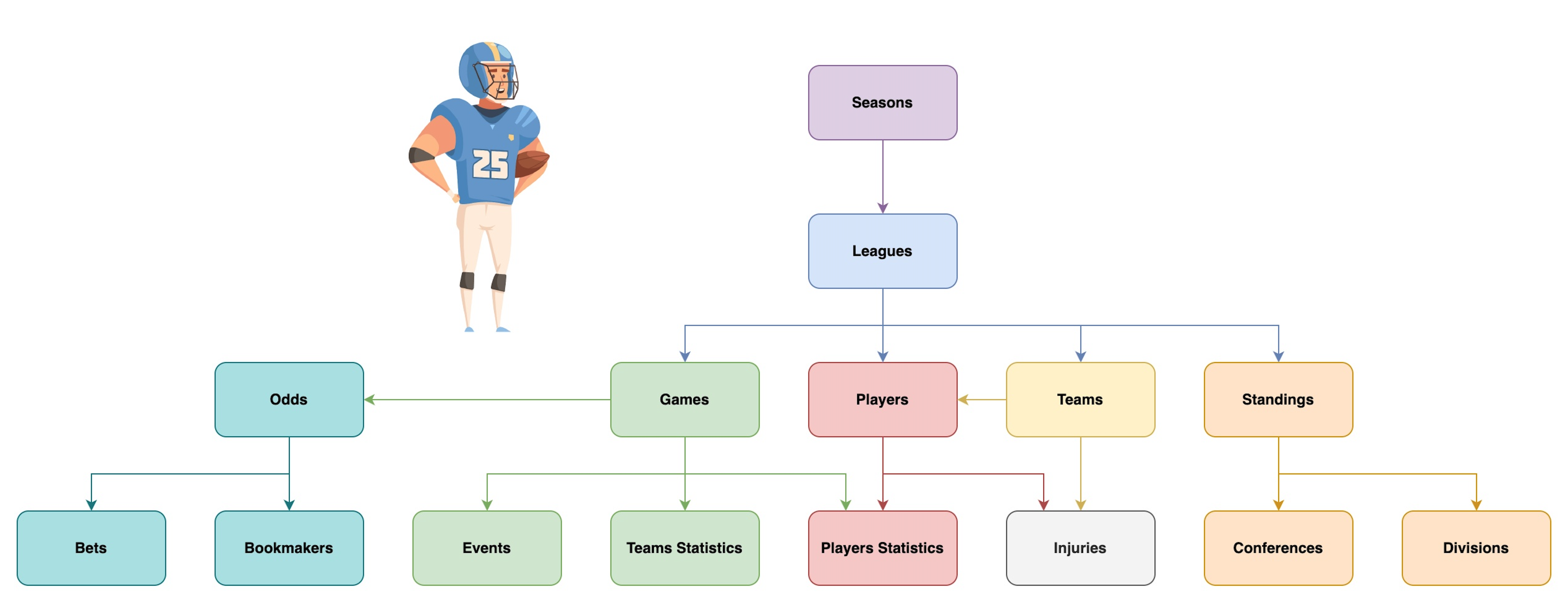 25

Seasons

Leagues

Odds

Games

Players

Teams

Standings

Bets

Bookmakers

Events

Teams Statistics

Players Statistics

Injuries

Conferences

Divisions